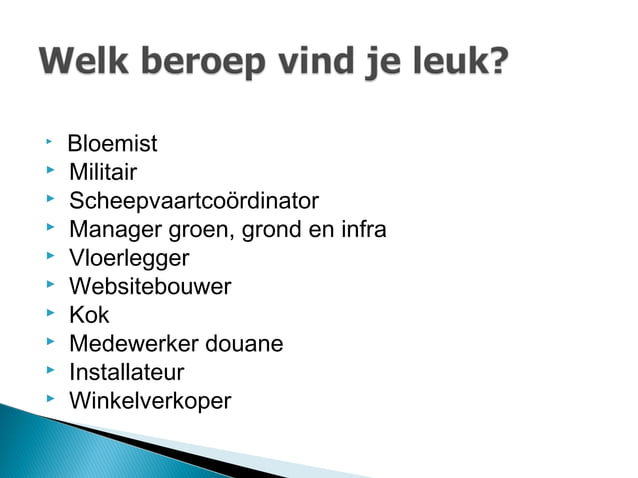 Welk beroep vind je leuk?

- Bloemist
- Militair
- Scheepvaartcoördinator
- Manager groen, grond en infra
- Vloerlegger
- Websitebouwer
- Kok
- Medewerker douane
- Installateur
- Winkelverkoper